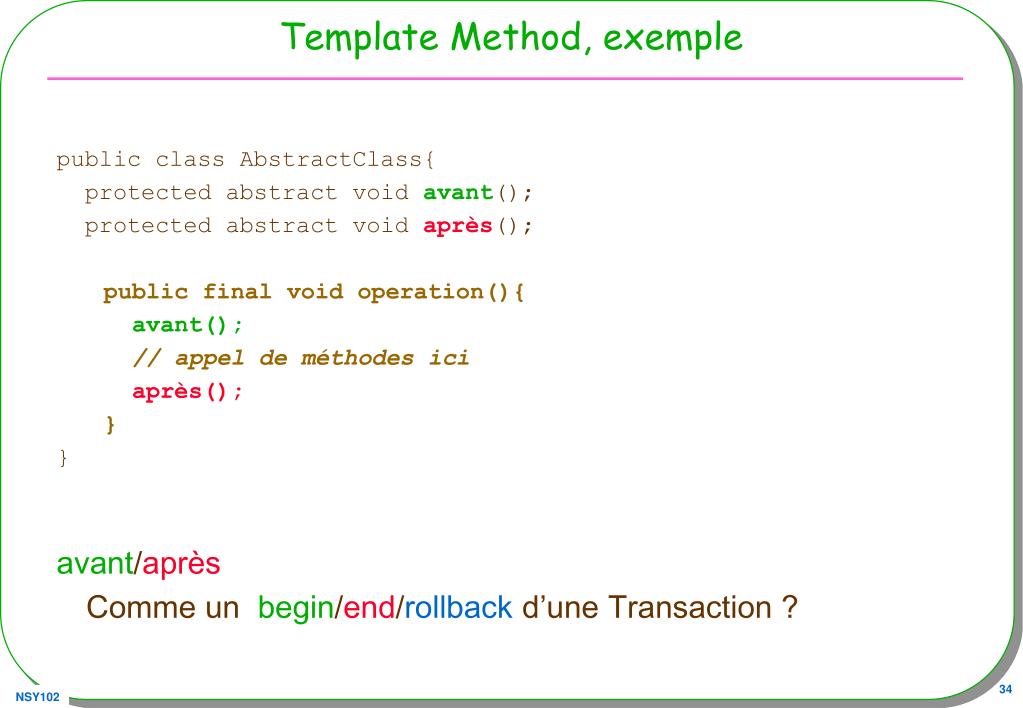 Template Method, exemple

public class AbstractClass{
protected abstract void avant();
protected abstract void après();

public final void operation(){
avant();
// appel de méthodes ici
après();
}
}

avant/après
Comme un begin/end/rollback d'une Transaction ?

NSY102

34